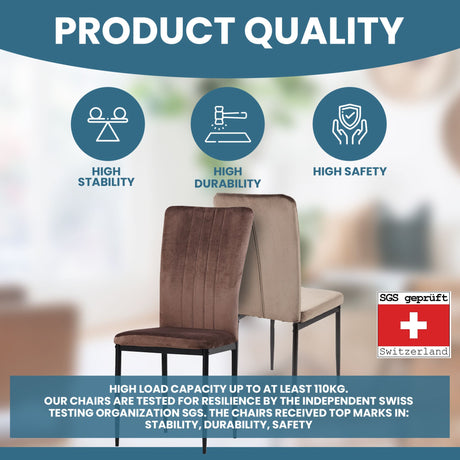 PRODUCT QUALITY

HIGH STABILITY

HIGH DURABILITY

HIGH SAFETY

SGS geprüft

Switzerland

HIGH LOAD CAPACITY UP TO AT LEAST 110KG.
OUR CHAIRS ARE TESTED FOR RESILIENCE BY THE INDEPENDENT SWISS TESTING ORGANIZATION SGS. THE CHAIRS RECEIVED TOP MARKS IN: STABILITY, DURABILITY, SAFETY